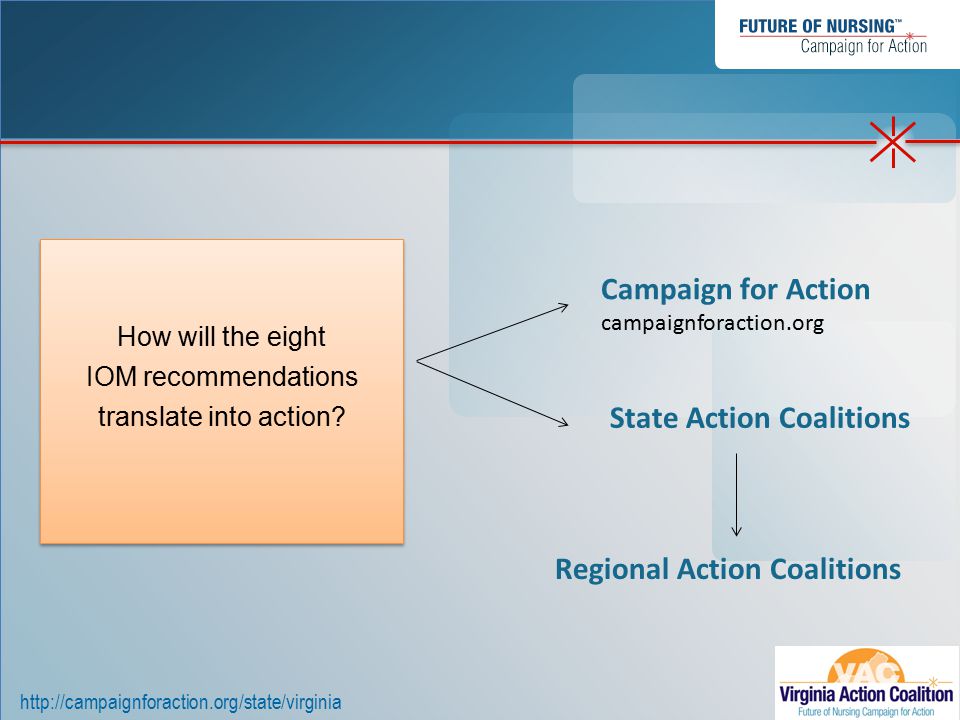 FUTURE OF NURSING™
Campaign for Action

How will the eight IOM recommendations translate into action?

Campaign for Action
campaignforaction.org

State Action Coalitions

Regional Action Coalitions

http://campaignforaction.org/state/virginia

VAC
Virginia Action Coalition
Future of Nursing Campaign for Action